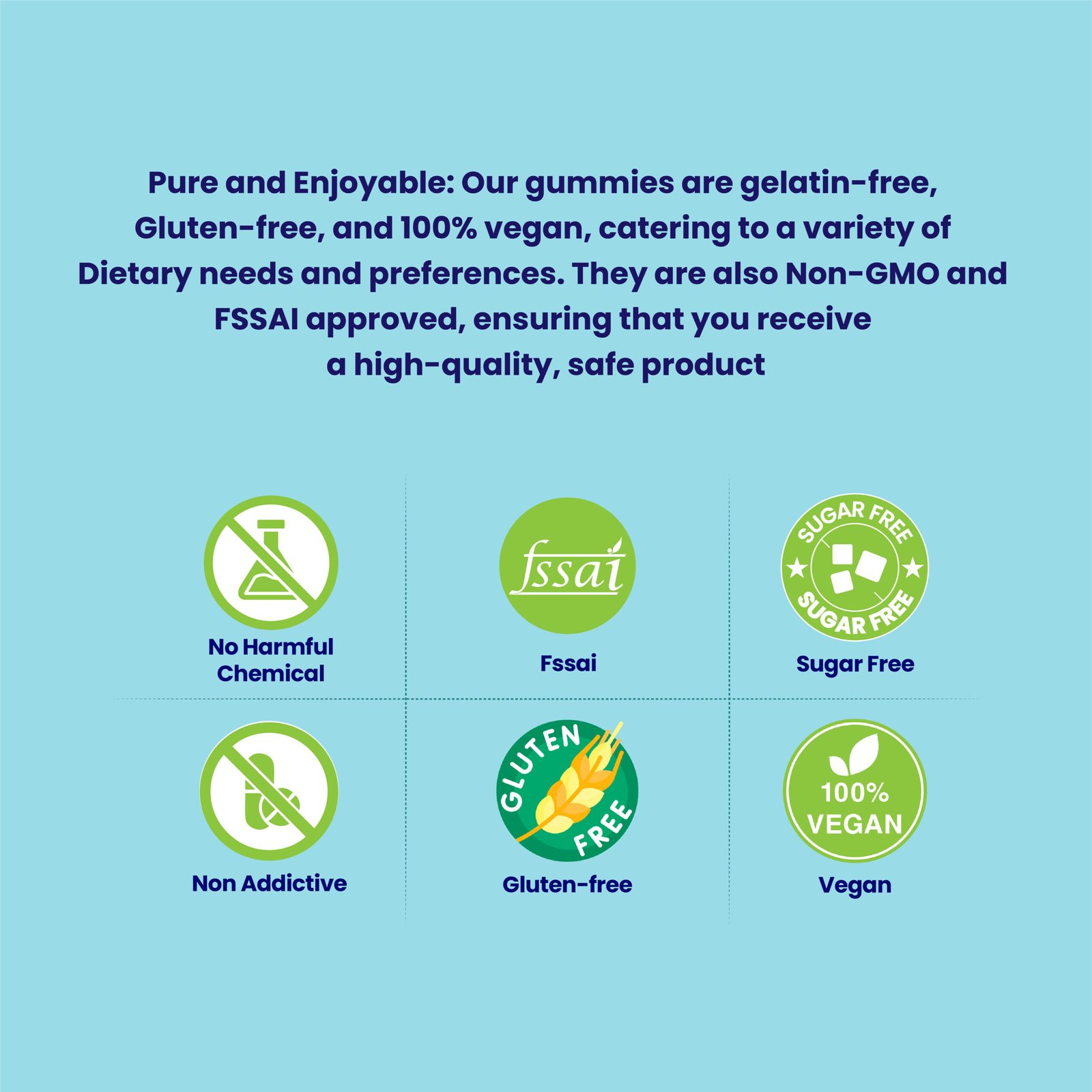 Pure and Enjoyable: Our gummies are gelatin-free, Gluten-free, and 100% vegan, catering to a variety of Dietary needs and preferences. They are also Non-GMO and FSSAI approved, ensuring that you receive a high-quality, safe product

No Harmful Chemical

fssai

Fssai

SUGAR FREE
SUGAR FREE

Sugar Free

Non Addictive

GLUTEN FREE

Gluten-free

100% VEGAN

Vegan